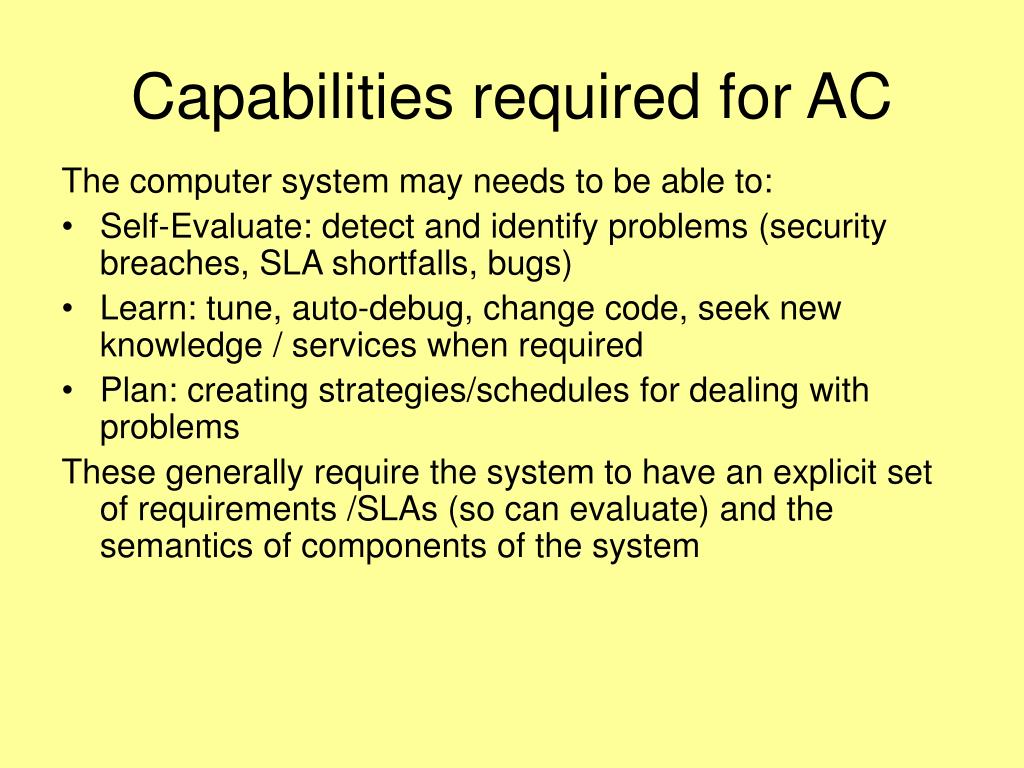 Capabilities required for AC

The computer system may needs to be able to:

• Self-Evaluate: detect and identify problems (security breaches, SLA shortfalls, bugs)
• Learn: tune, auto-debug, change code, seek new knowledge / services when required
• Plan: creating strategies/schedules for dealing with problems

These generally require the system to have an explicit set of requirements /SLAs (so can evaluate) and the semantics of components of the system